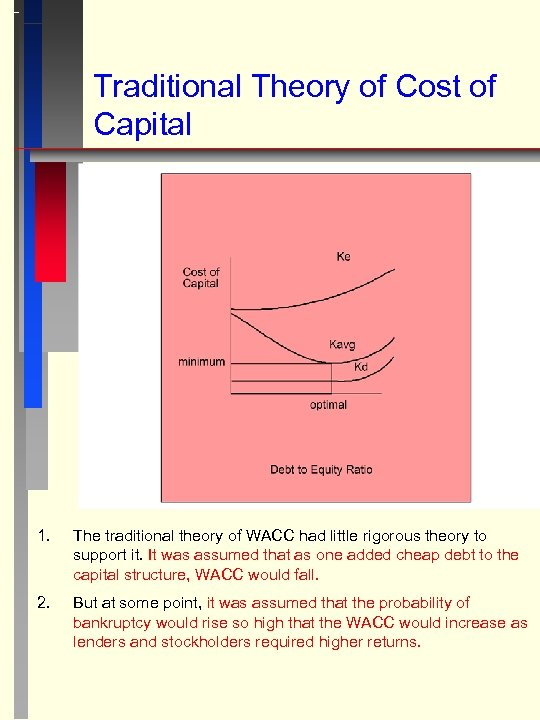 Traditional Theory of Cost of Capital

Cost of Capital

Ke

Kavg

minimum

Kd

optimal

Debt to Equity Ratio

1. The traditional theory of WACC had little rigorous theory to support it. It was assumed that as one added cheap debt to the capital structure, WACC would fall.

2. But at some point, it was assumed that the probability of bankruptcy would rise so high that the WACC would increase as lenders and stockholders required higher returns.